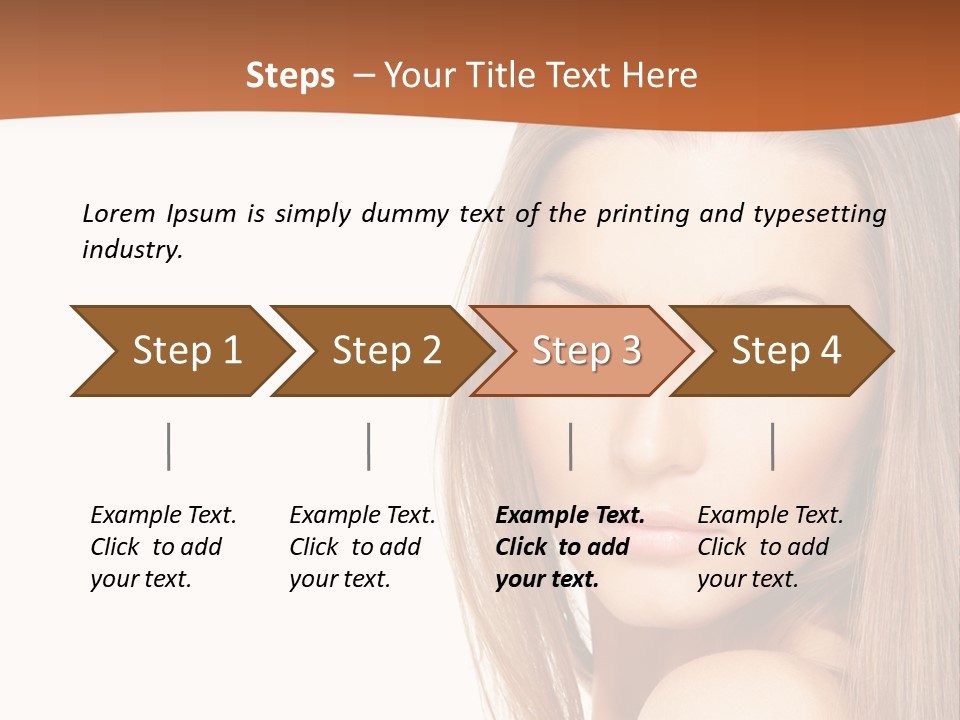 Steps – Your Title Text Here

Lorem Ipsum is simply dummy text of the printing and typesetting industry.

Step 1

Step 2

Step 3

Step 4

Example Text. Click to add your text.

Example Text. Click to add your text.

Example Text. Click to add your text.

Example Text. Click to add your text.